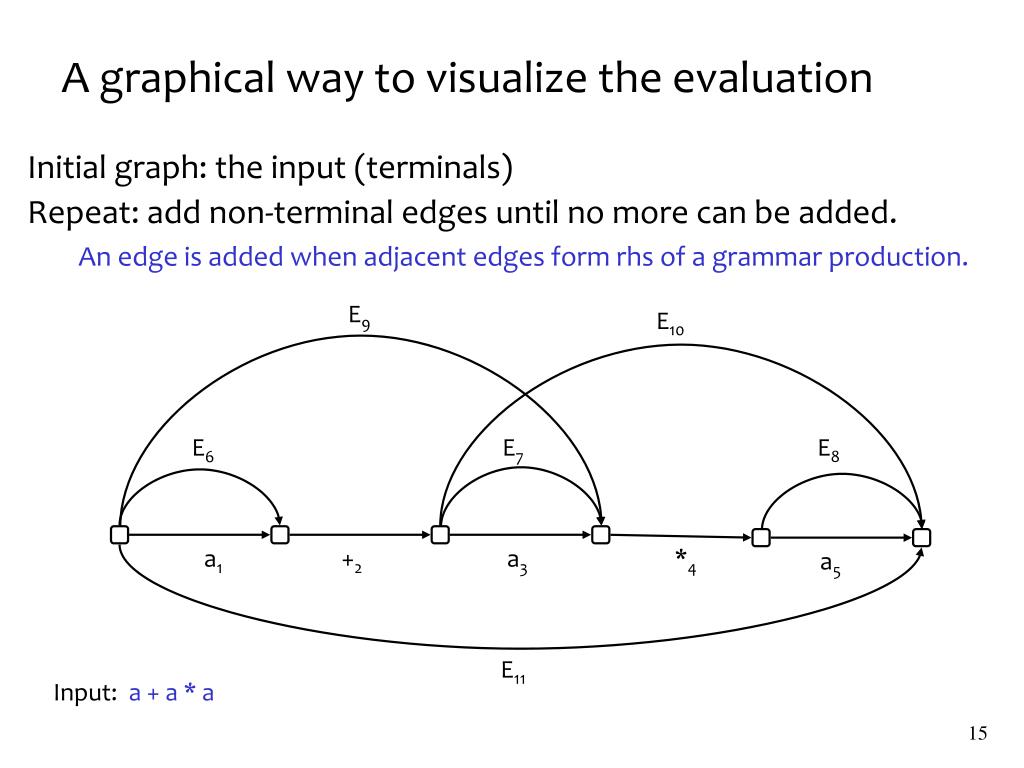 A graphical way to visualize the evaluation

Initial graph: the input (terminals)

Repeat: add non-terminal edges until no more can be added.

An edge is added when adjacent edges form rhs of a grammar production.

$E_9$

$E_{10}$

$E_6$

$E_7$

$E_8$

$a_1$ $+_2$ $a_3$ $*_4$ $a_5$

$E_{11}$

Input: a + a * a

15